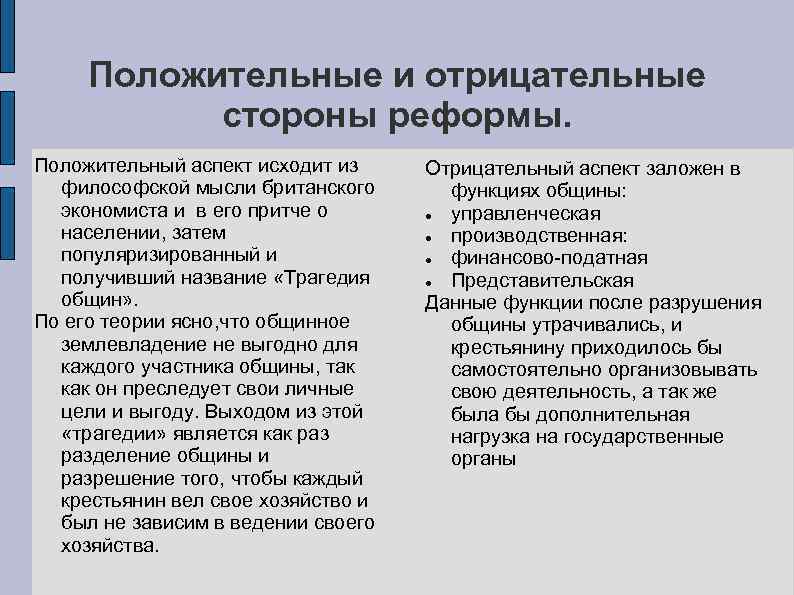 Положительные и отрицательные стороны реформы.

Положительный аспект исходит из философской мысли британского экономиста и в его притче о населении, затем популяризированный и получивший название «Трагедия общин».

По его теории ясно,что общинное землевладение не выгодно для каждого участника общины, так как он преследует свои личные цели и выгоду. Выходом из этой «трагедии» является как раз разделение общины и разрешение того, чтобы каждый крестьянин вел свое хозяйство и был не зависим в ведении своего хозяйства.

Отрицательный аспект заложен в функциях общины:

- управленческая
- производственная:
- финансово-податная
- Представительская

Данные функции после разрушения общины утрачивались, и крестьянину приходилось бы самостоятельно организовывать свою деятельность, а так же была бы дополнительная нагрузка на государственные органы